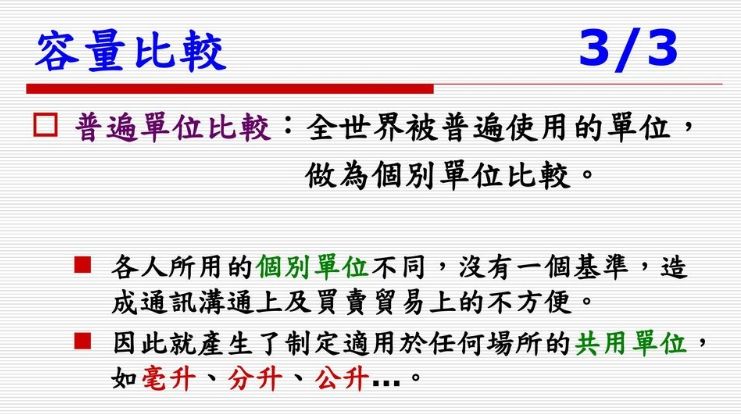 容量比較 3/3

□ 普遍單位比較：全世界被普遍使用的單位，做為個別單位比較。

■ 各人所用的個別單位不同，沒有一個基準，造成通訊溝通上及買賣貿易上的不方便。

■ 因此就產生了制定適用於任何場所的共用單位，如毫升、分升、公升…。